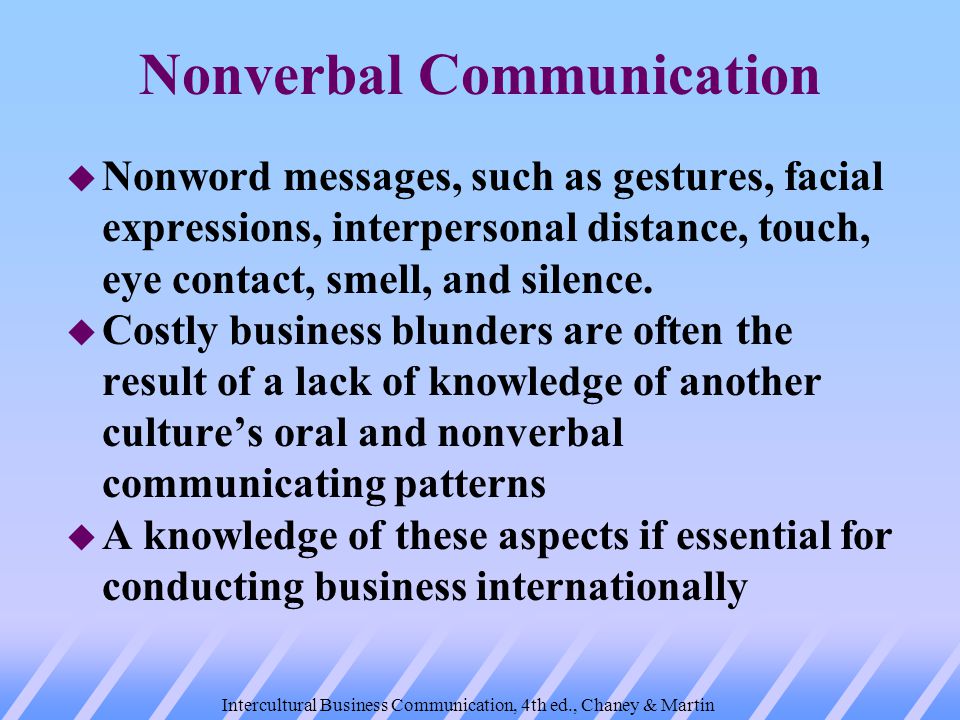 Nonverbal Communication

◆ Nonword messages, such as gestures, facial expressions, interpersonal distance, touch, eye contact, smell, and silence.
◆ Costly business blunders are often the result of a lack of knowledge of another culture's oral and nonverbal communicating patterns
◆ A knowledge of these aspects if essential for conducting business internationally

Intercultural Business Communication, 4th ed., Chaney & Martin